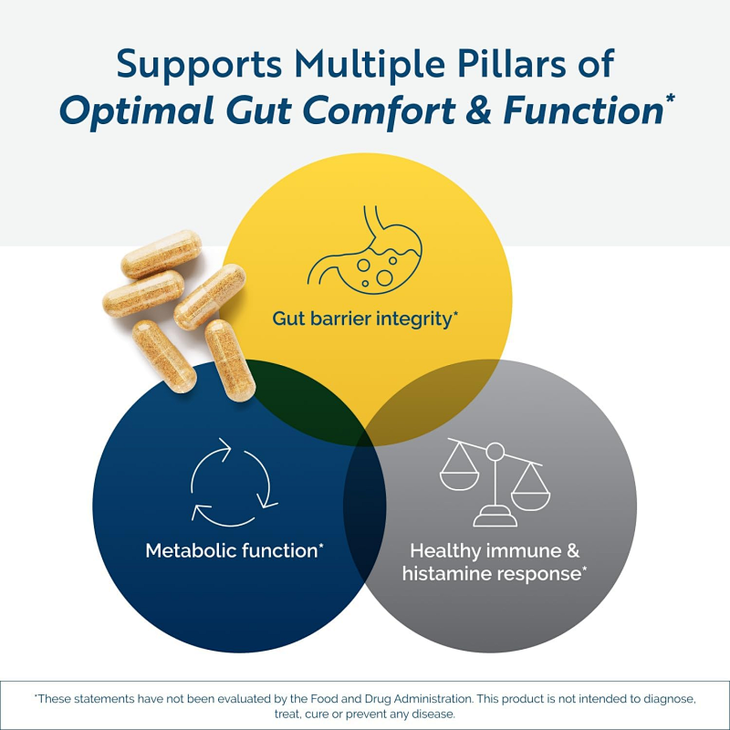 Supports Multiple Pillars of
Optimal Gut Comfort & Function*

Gut barrier integrity*

Metabolic function*

Healthy immune & histamine response*

*These statements have not been evaluated by the Food and Drug Administration. This product is not intended to diagnose, treat, cure or prevent any disease.